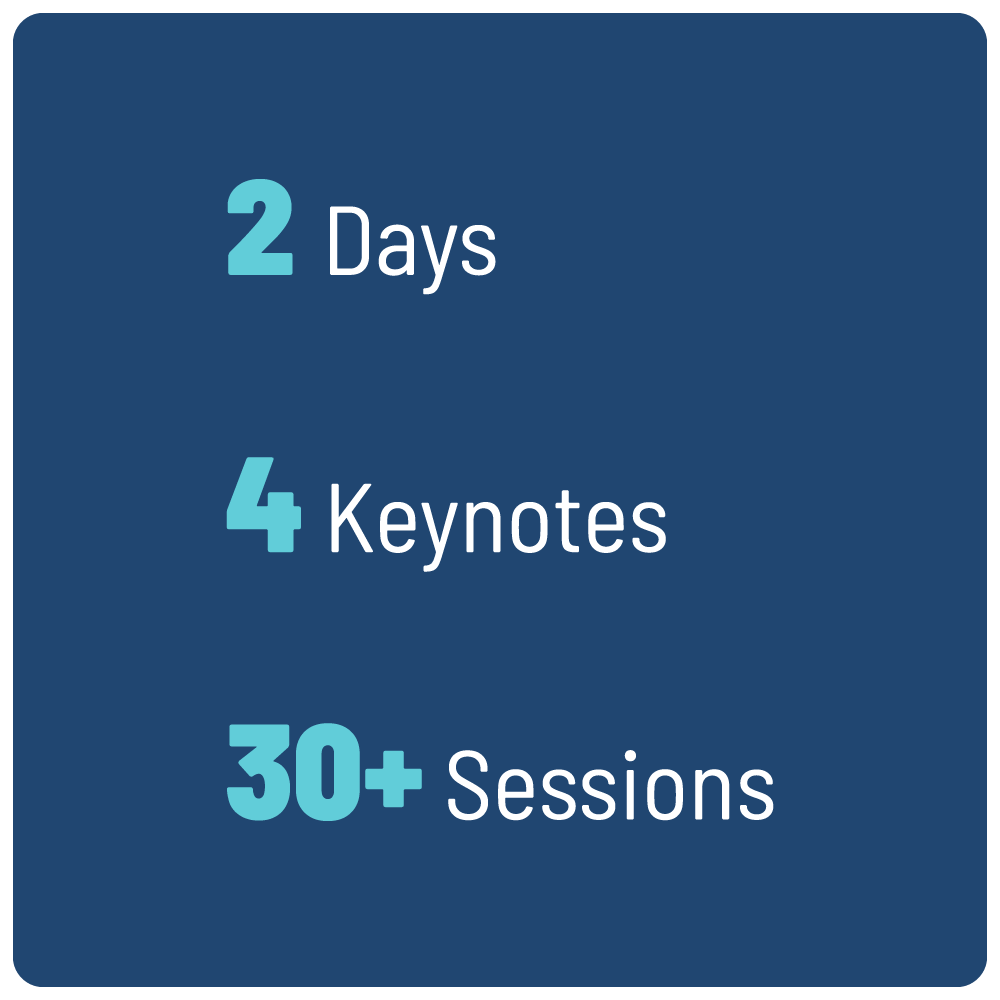 2 Days

4 Keynotes

30+ Sessions